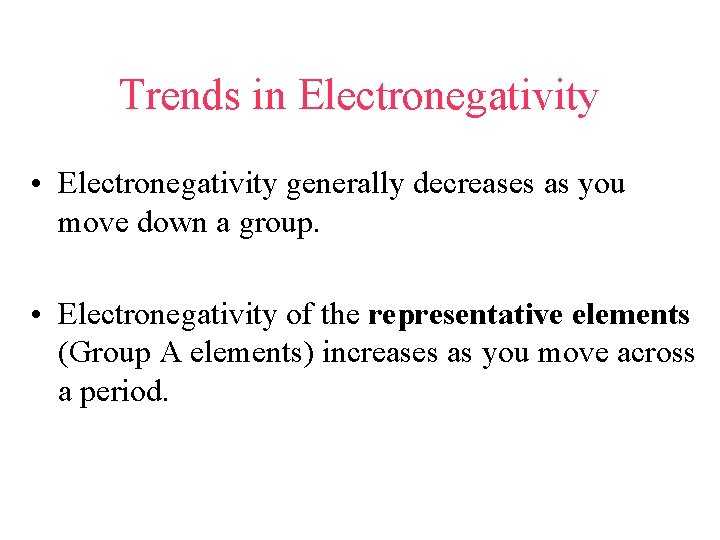 Trends in Electronegativity

• Electronegativity generally decreases as you move down a group.

• Electronegativity of the representative elements (Group A elements) increases as you move across a period.